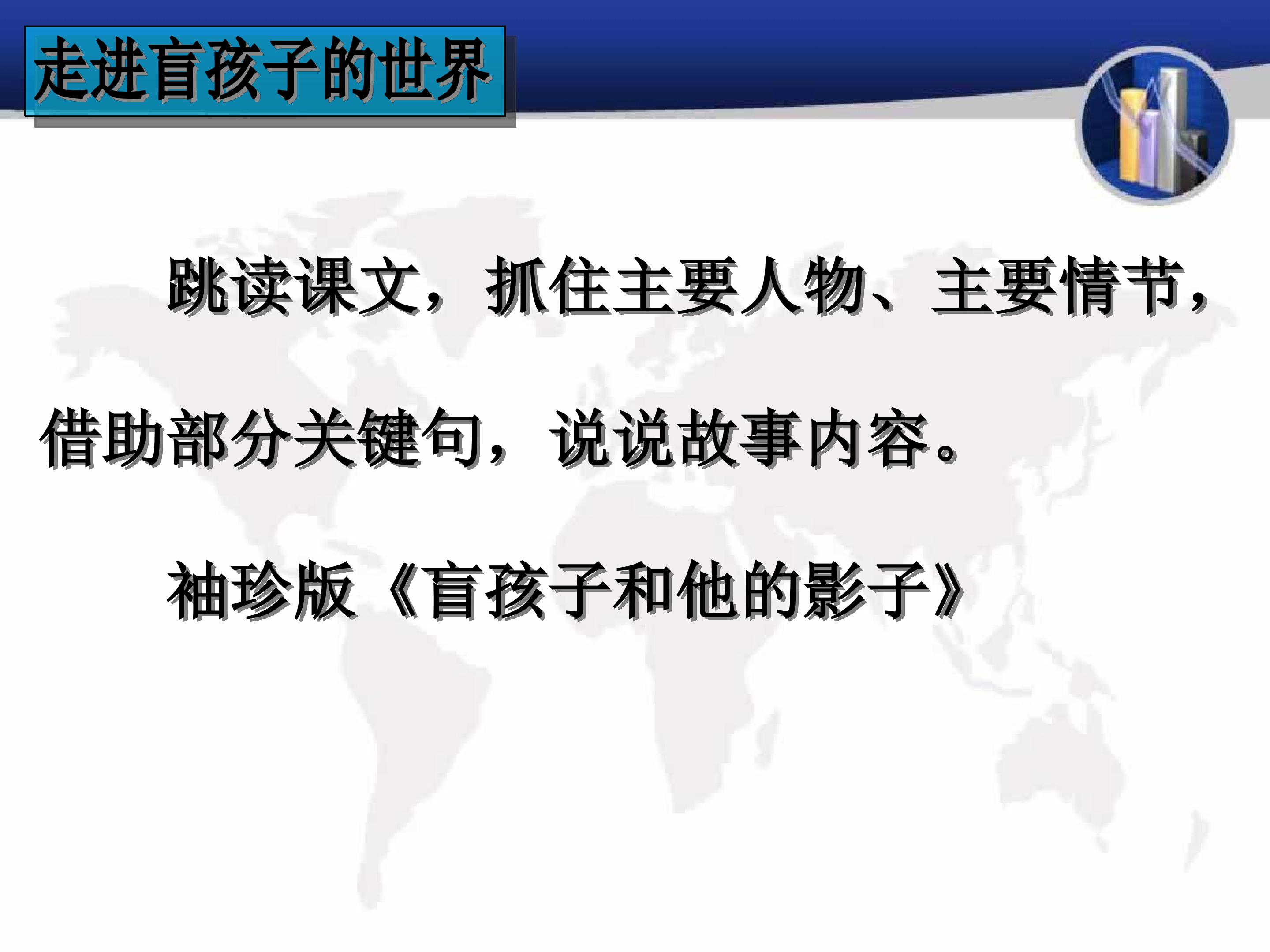 走进盲孩子的世界

跳读课文，抓住主要人物、主要情节，借助部分关键句，说说故事内容。

袖珍版《盲孩子和他的影子》